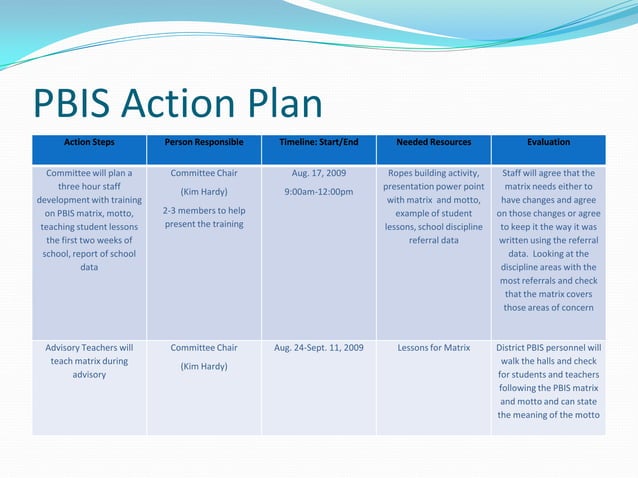 PBIS Action Plan

| Action Steps | Person Responsible | Timeline: Start/End | Needed Resources | Evaluation |
|---|---|---|---|---|
| Committee will plan a three hour staff development with training on PBIS matrix, motto, teaching student lessons the first two weeks of school, report of school data | Committee Chair (Kim Hardy) 2-3 members to help present the training | Aug. 17, 2009 9:00am-12:00pm | Ropes building activity, presentation power point with matrix and motto, example of student lessons, school discipline referral data | Staff will agree that the matrix needs either to have changes and agree on those changes or agree to keep it the way it was written using the referral data. Looking at the discipline areas with the most referrals and check that the matrix covers those areas of concern |
| Advisory Teachers will teach matrix during advisory | Committee Chair (Kim Hardy) | Aug. 24-Sept. 11, 2009 | Lessons for Matrix | District PBIS personnel will walk the halls and check for students and teachers following the PBIS matrix and motto and can state the meaning of the motto |